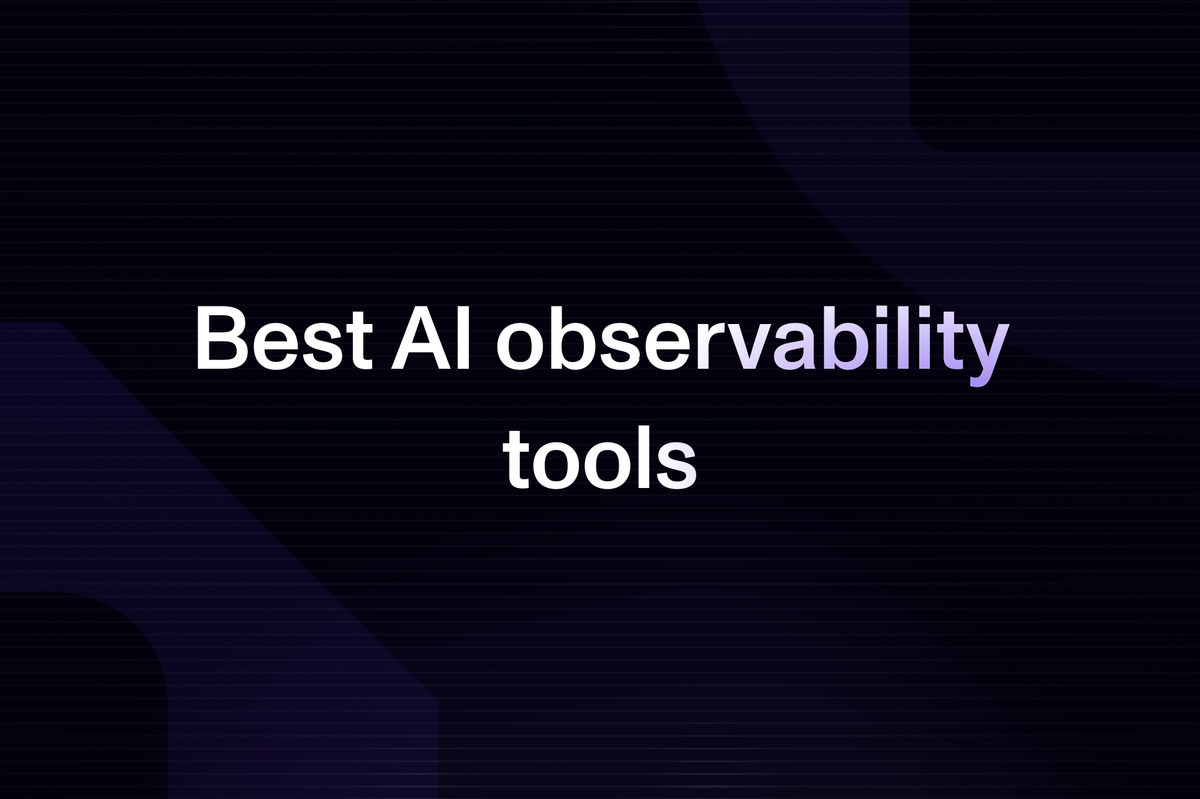 Best AI observability tools